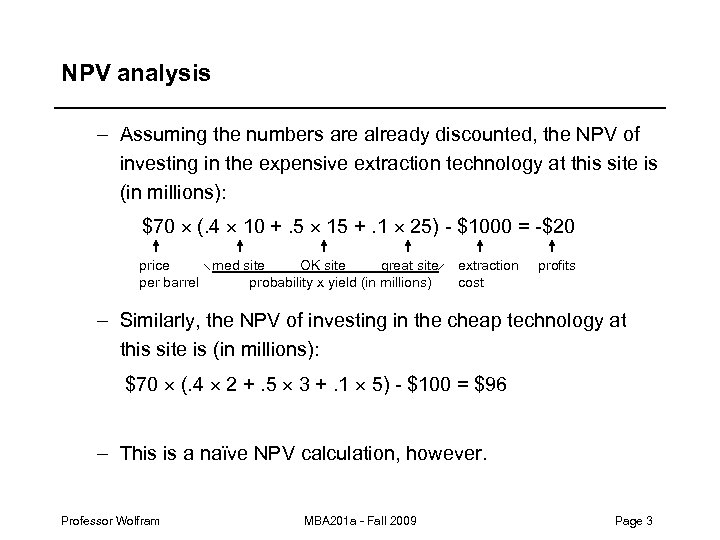 NPV analysis

– Assuming the numbers are already discounted, the NPV of investing in the expensive extraction technology at this site is (in millions):

$\$70 \times (.4 \times 10 + .5 \times 15 + .1 \times 25) - \$1000 = -\$20$

price per barrel

med site OK site great site

probability x yield (in millions)

extraction cost

profits

– Similarly, the NPV of investing in the cheap technology at this site is (in millions):

$\$70 \times (.4 \times 2 + .5 \times 3 + .1 \times 5) - \$100 = \$96$

– This is a naïve NPV calculation, however.

Professor Wolfram

MBA201a - Fall 2009

Page 3